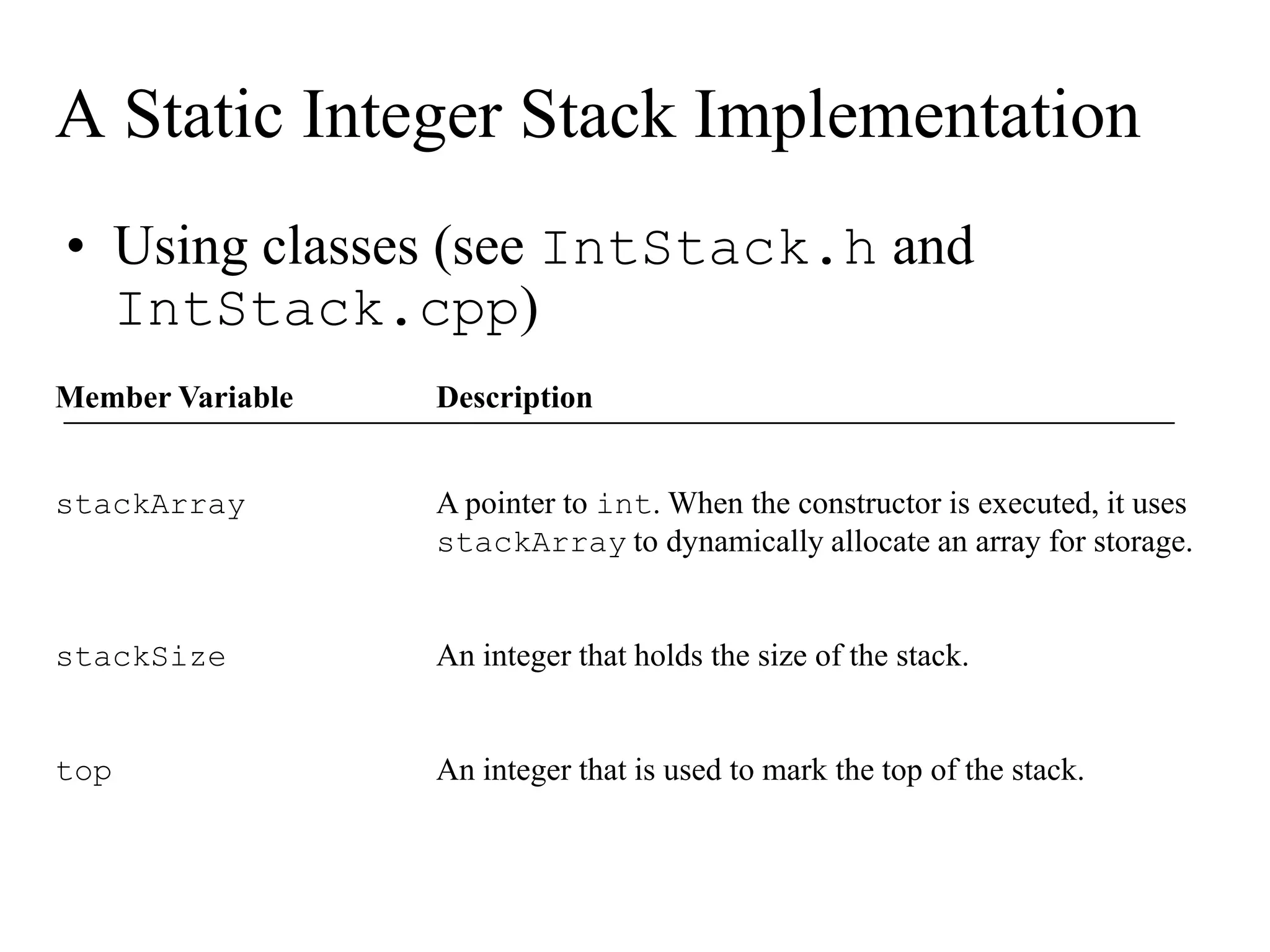 A Static Integer Stack Implementation

• Using classes (see IntStack.h and IntStack.cpp)

| Member Variable | Description |
|---|---|
| stackArray | A pointer to int. When the constructor is executed, it uses stackArray to dynamically allocate an array for storage. |
| stackSize | An integer that holds the size of the stack. |
| top | An integer that is used to mark the top of the stack. |